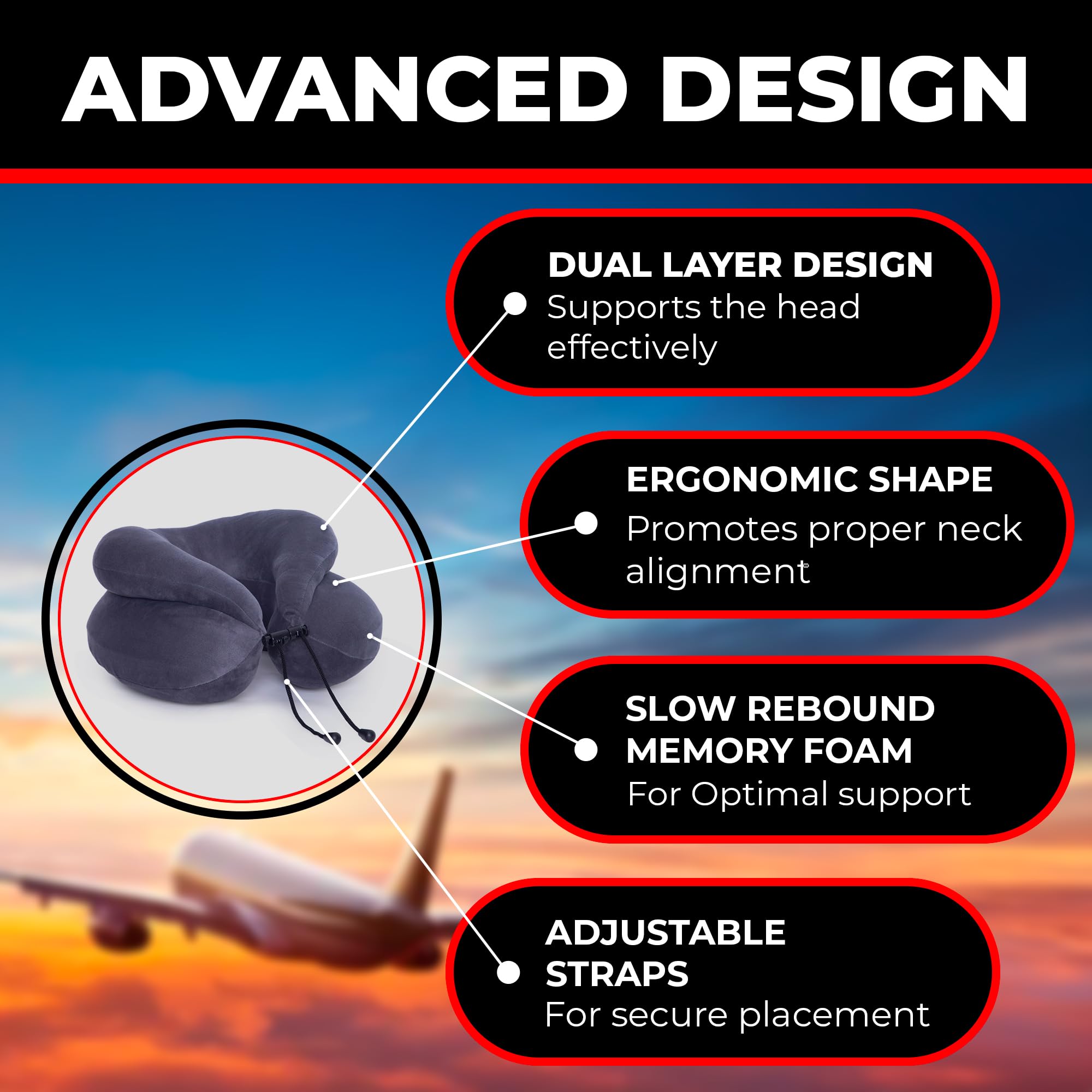 ADVANCED DESIGN

DUAL LAYER DESIGN
Supports the head effectively

ERGONOMIC SHAPE
Promotes proper neck alignment

SLOW REBOUND MEMORY FOAM
For Optimal support

ADJUSTABLE STRAPS
For secure placement